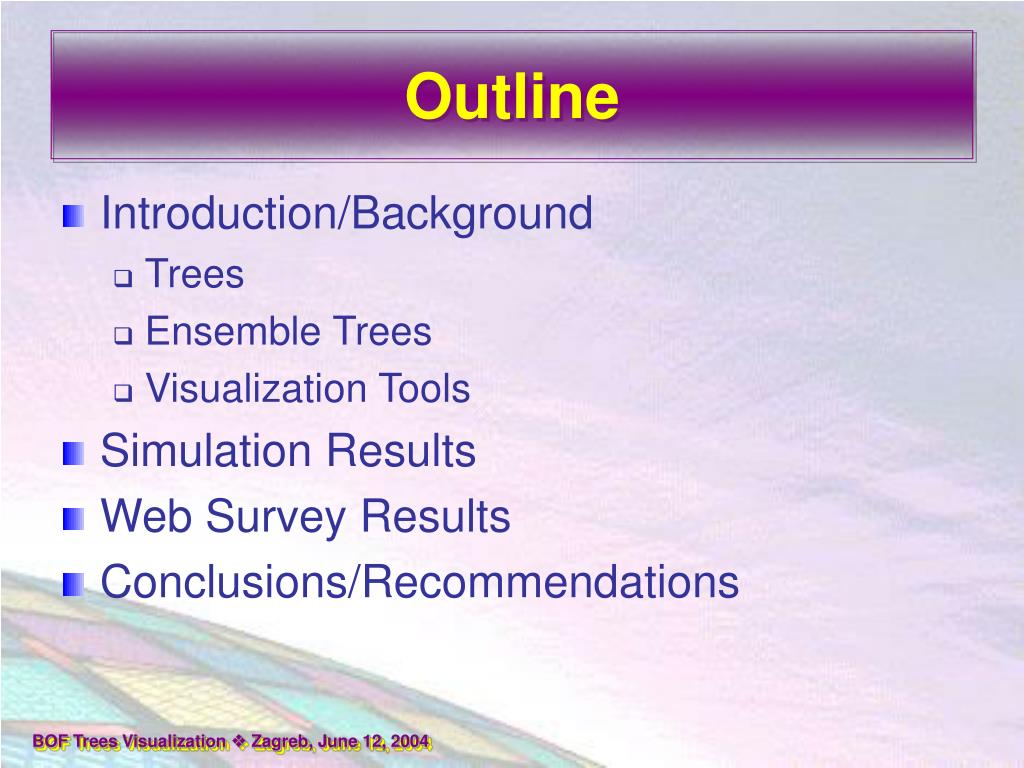 Outline

Introduction/Background
Trees
Ensemble Trees
Visualization Tools
Simulation Results
Web Survey Results
Conclusions/Recommendations

BOF Trees Visualization ❖ Zagreb, June 12, 2004